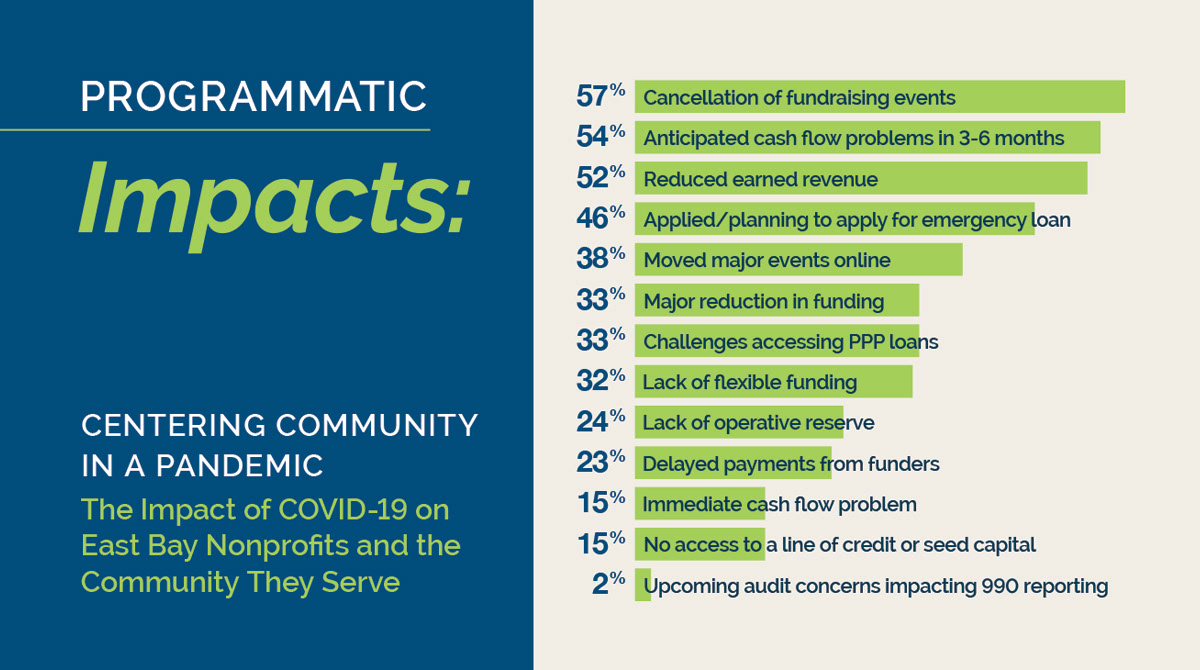 PROGRAMMATIC

Impacts:

CENTERING COMMUNITY IN A PANDEMIC

The Impact of COVID-19 on East Bay Nonprofits and the Community They Serve

57% Cancellation of fundraising events
54% Anticipated cash flow problems in 3-6 months
52% Reduced earned revenue
46% Applied/planning to apply for emergency loan
38% Moved major events online
33% Major reduction in funding
33% Challenges accessing PPP loans
32% Lack of flexible funding
24% Lack of operative reserve
23% Delayed payments from funders
15% Immediate cash flow problem
15% No access to a line of credit or seed capital
2% Upcoming audit concerns impacting 990 reporting